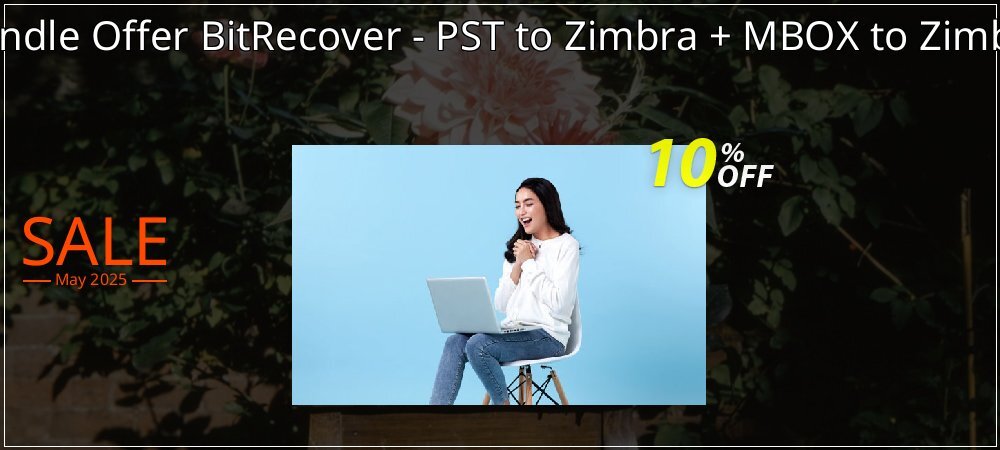 ndle Offer BitRecover - PST to Zimbra + MBOX to Zimb

10% OFF

SALE
May 2025